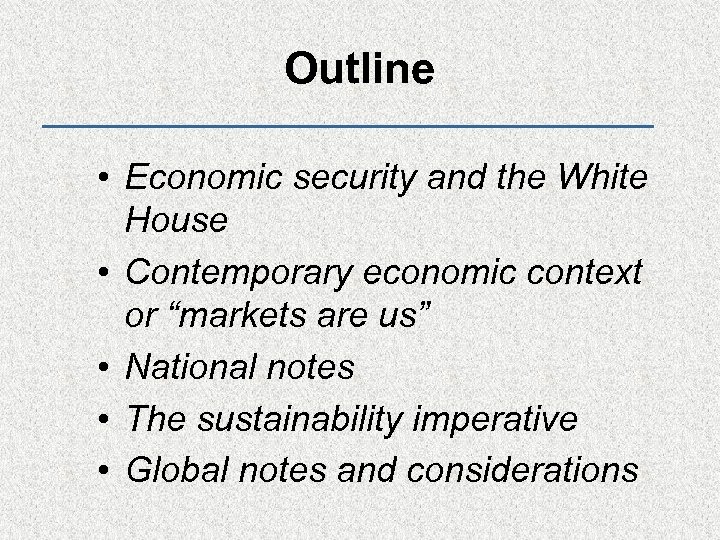 Outline

• Economic security and the White House
• Contemporary economic context or “markets are us”
• National notes
• The sustainability imperative
• Global notes and considerations